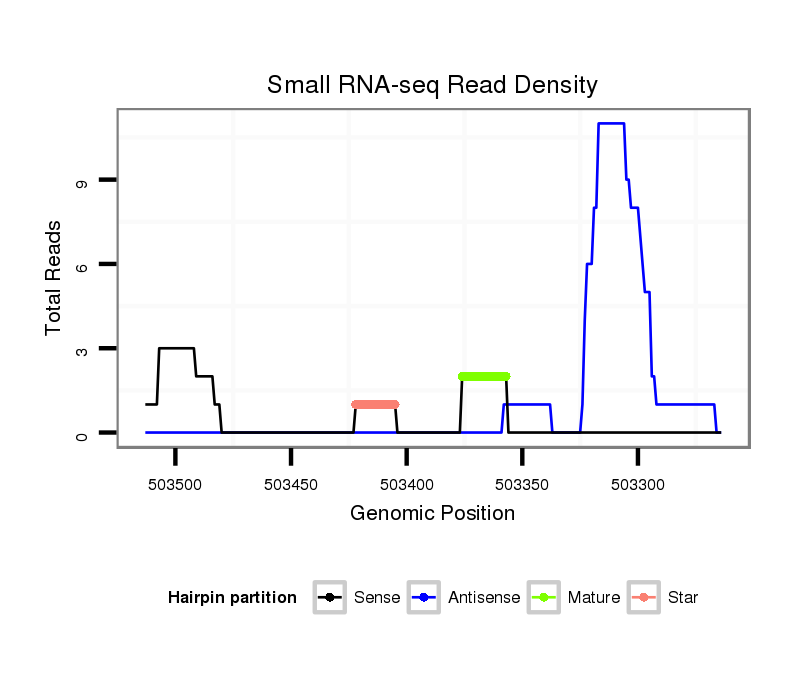 Small RNA-seq Read Density

Total Reads

9
6
3
0

503500
503450
503400
503350
503300

Genomic Position

Hairpin partition
Sense
Antisense
Mature
Star